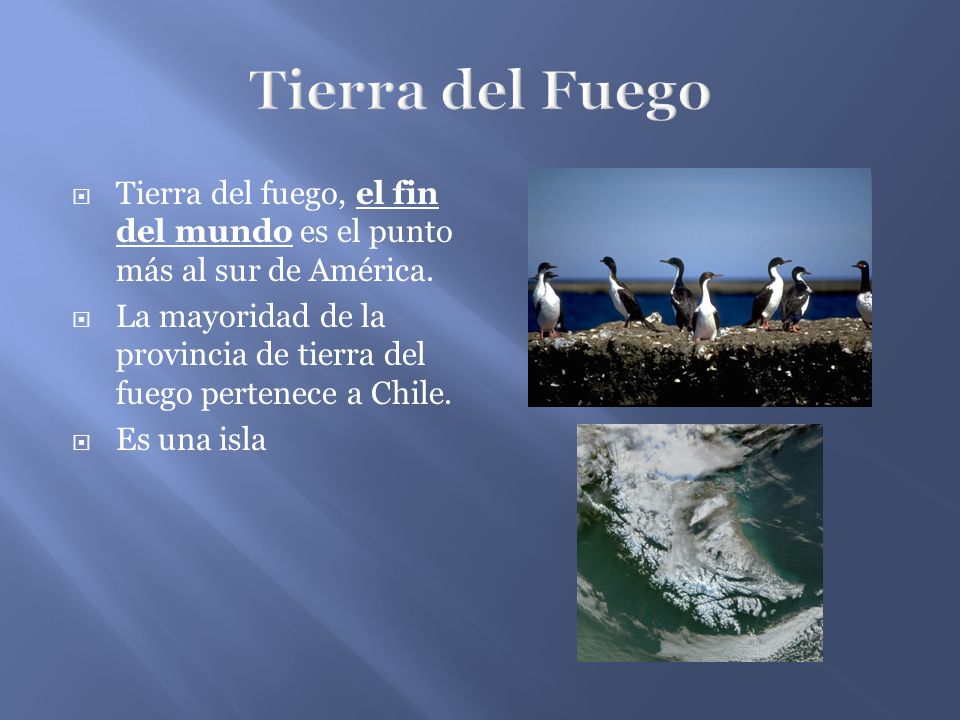 Tierra del Fuego

Tierra del fuego, el fin del mundo es el punto más al sur de América.

La mayoridad de la provincia de tierra del fuego pertenece a Chile.

Es una isla